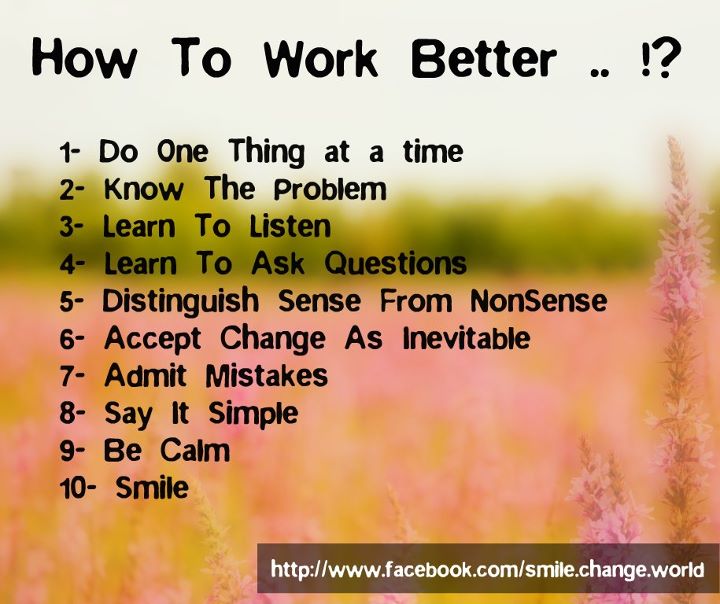 How To Work Better .. !?

1- Do One Thing at a time
2- Know The Problem
3- Learn To Listen
4- Learn To Ask Questions
5- Distinguish Sense From NonSense
6- Accept Change As Inevitable
7- Admit Mistakes
8- Say It Simple
9- Be Calm
10- Smile

http://www.facebook.com/smile.change.world